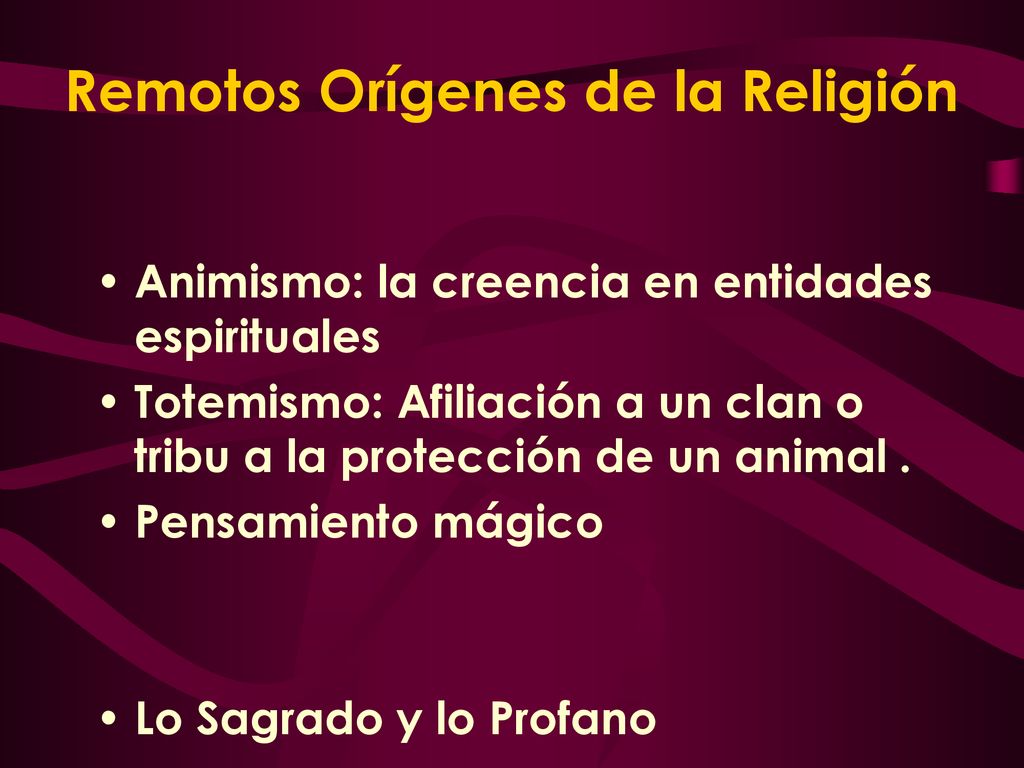 Remotos Orígenes de la Religión

• Animismo: la creencia en entidades espirituales
• Totemismo: Afiliación a un clan o tribu a la protección de un animal .
• Pensamiento mágico

• Lo Sagrado y lo Profano